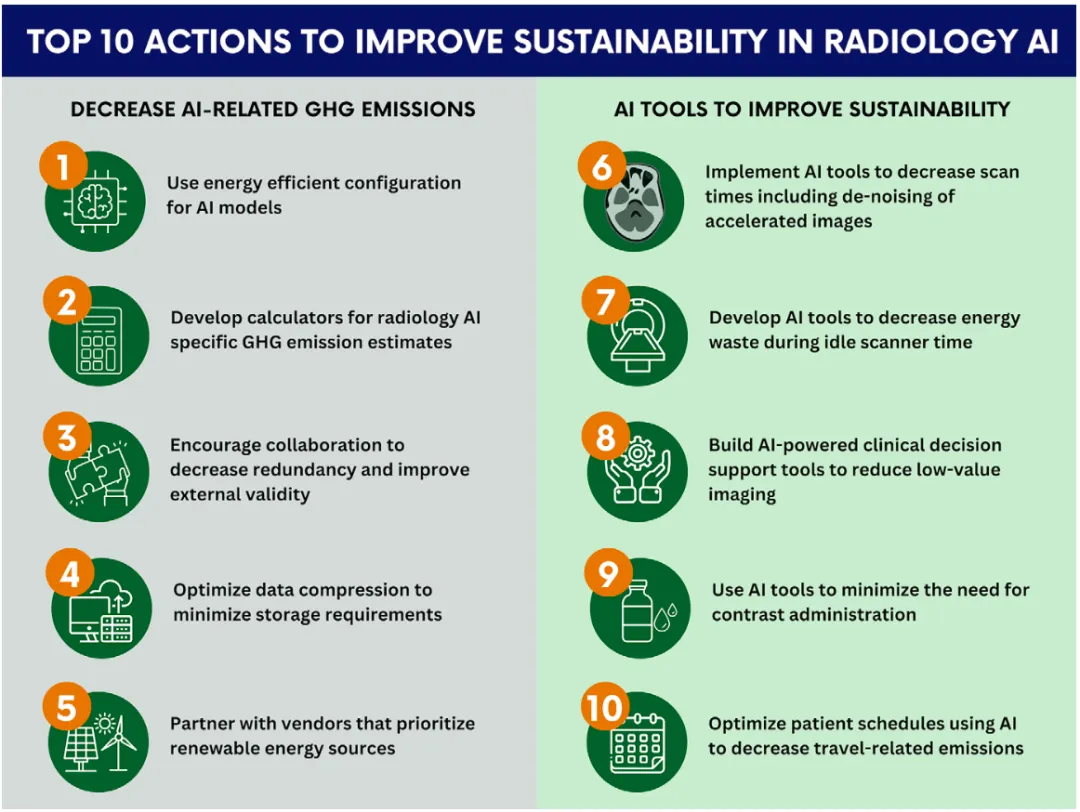 TOP 10 ACTIONS TO IMPROVE SUSTAINABILITY IN RADIOLOGY AI

DECREASE AI-RELATED GHG EMISSIONS

1 Use energy efficient configuration for AI models

2 Develop calculators for radiology AI specific GHG emission estimates

3 Encourage collaboration to decrease redundancy and improve external validity

4 Optimize data compression to minimize storage requirements

5 Partner with vendors that prioritize renewable energy sources

AI TOOLS TO IMPROVE SUSTAINABILITY

6 Implement AI tools to decrease scan times including de-noising of accelerated images

7 Develop AI tools to decrease energy waste during idle scanner time

8 Build AI-powered clinical decision support tools to reduce low-value imaging

9 Use AI tools to minimize the need for contrast administration

10 Optimize patient schedules using AI to decrease travel-related emissions